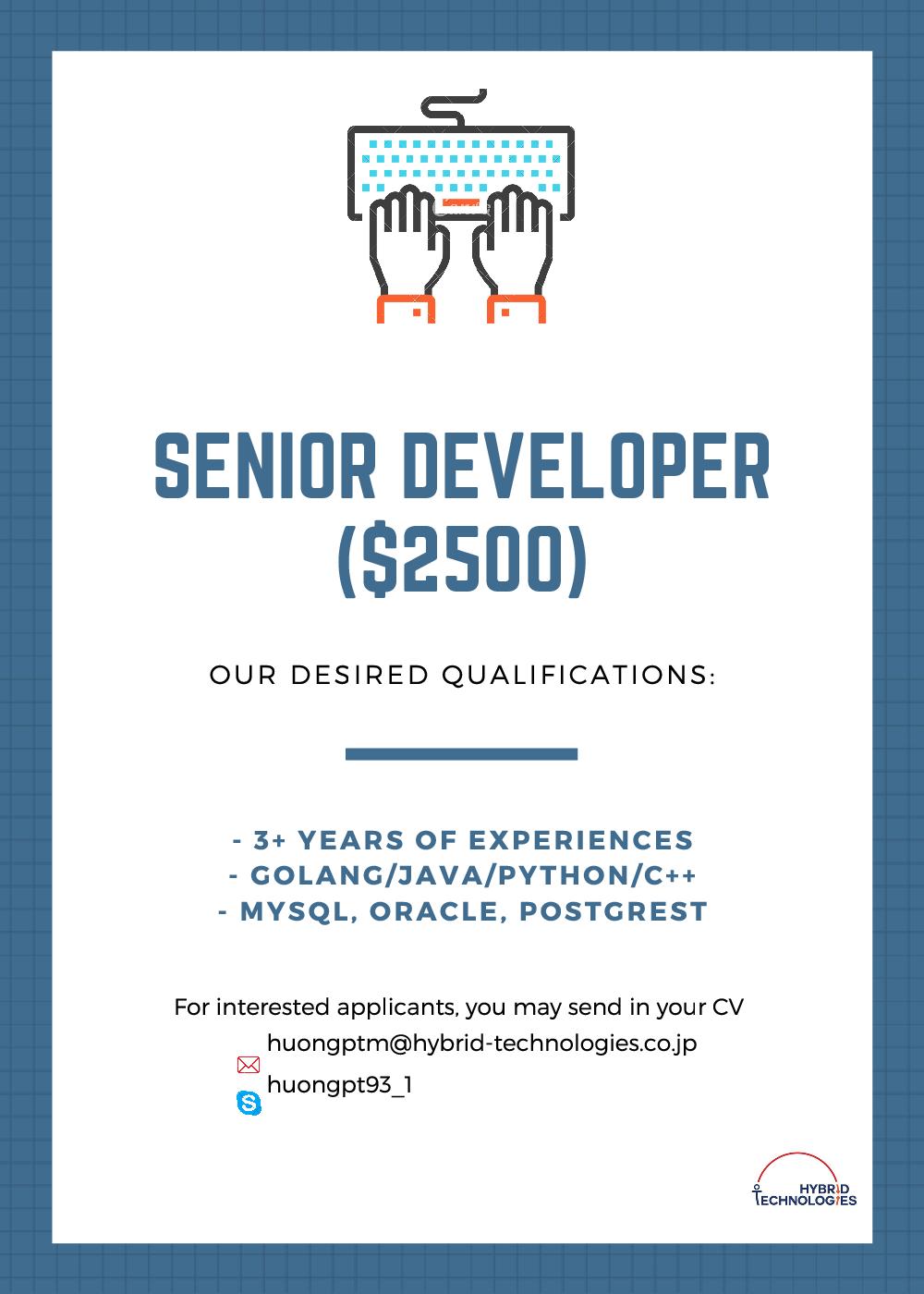 SENIOR DEVELOPER ($2500)

OUR DESIRED QUALIFICATIONS:

- 3+ YEARS OF EXPERIENCES
- GOLANG/JAVA/PYTHON/C++
- MYSQL, ORACLE, POSTGREST

For interested applicants, you may send in your CV
huongptm@hybrid-technologies.co.jp
huongpt93_1

HYBRID TECHNOLOGIES